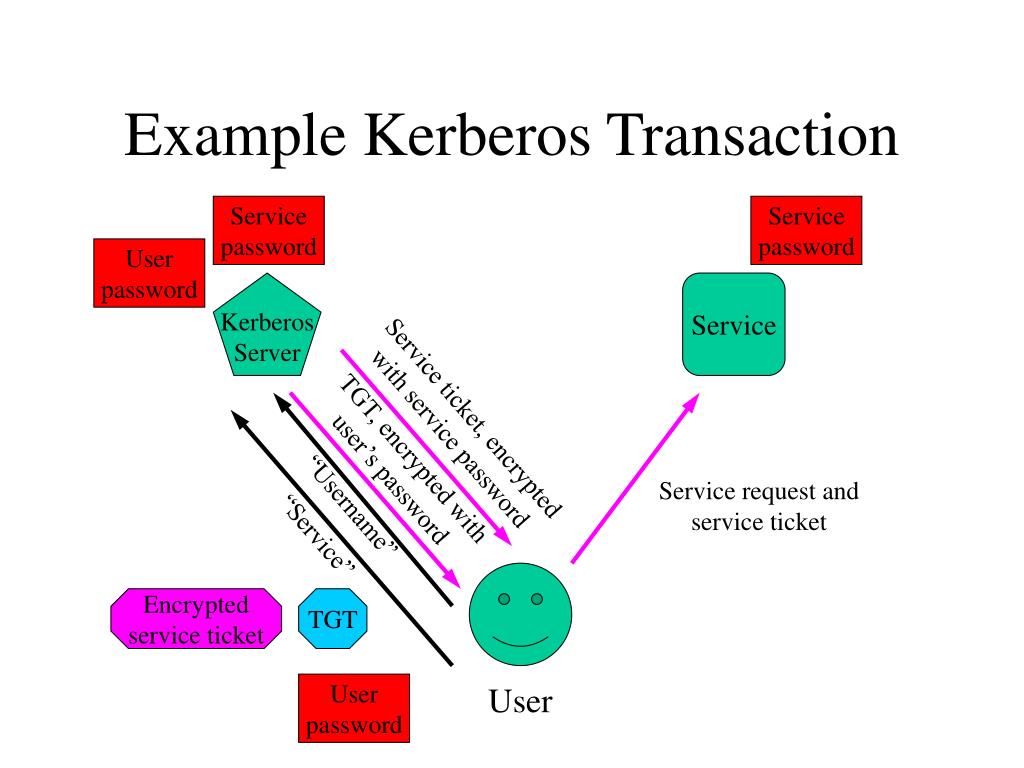 Example Kerberos Transaction

Service password

User password

Kerberos Server

Service password

Service

Service ticket, encrypted with service password

TGT, encrypted with user's password

"Username"

"Service"

Service request and service ticket

Encrypted service ticket

TGT

User password

User